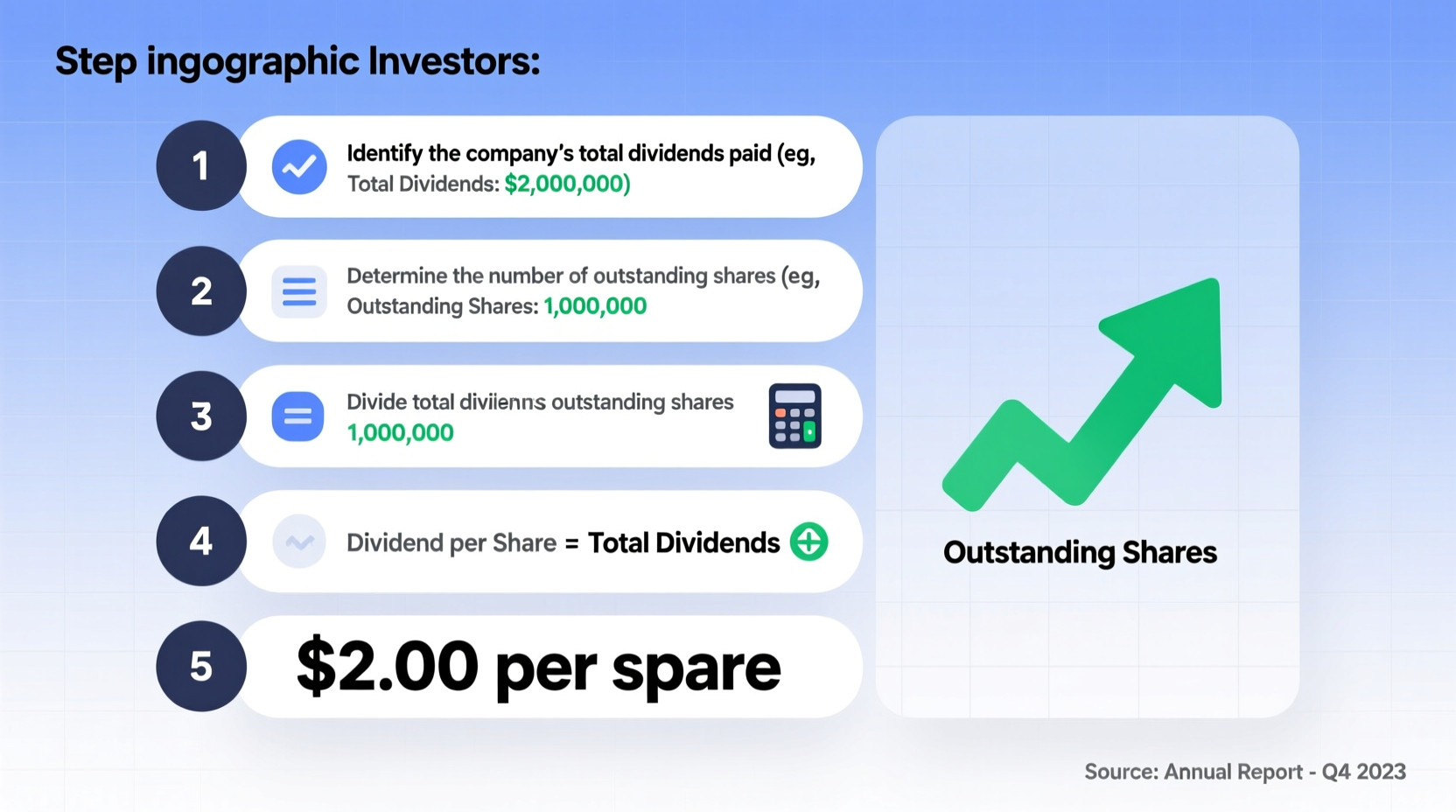 Step ingographic Investors:

1 Identify the company's total dividends paid (eg, Total Dividends: $2,000,000)

2 Determine the number of outstanding shares (eg, Outstanding Shares: 1,000,000

3 Divide total diviienns outstanding shares 1,000,000

4 Dividend per Share = Total Dividends

5 $2.00 per spare

Outstanding Shares

Source: Annual Report - Q4 2023